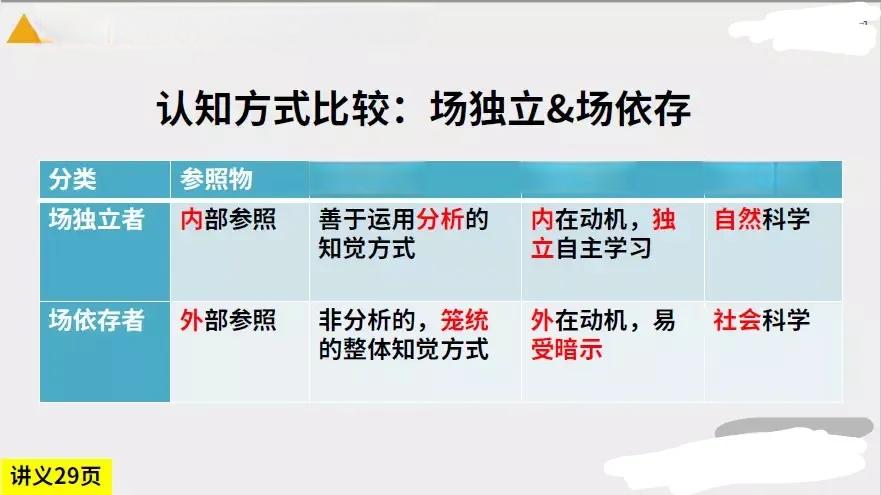 认知方式比较：场独立&场依存

| 分类 | 参照物 | | | |
|---|---|---|---|---|
| 场独立者 | 内部参照 | 善于运用分析的知觉方式 | 内在动机，独立自主学习 | 自然科学 |
| 场依存者 | 外部参照 | 非分析的，笼统的整体知觉方式 | 外在动机，易受暗示 | 社会科学 |

讲义29页